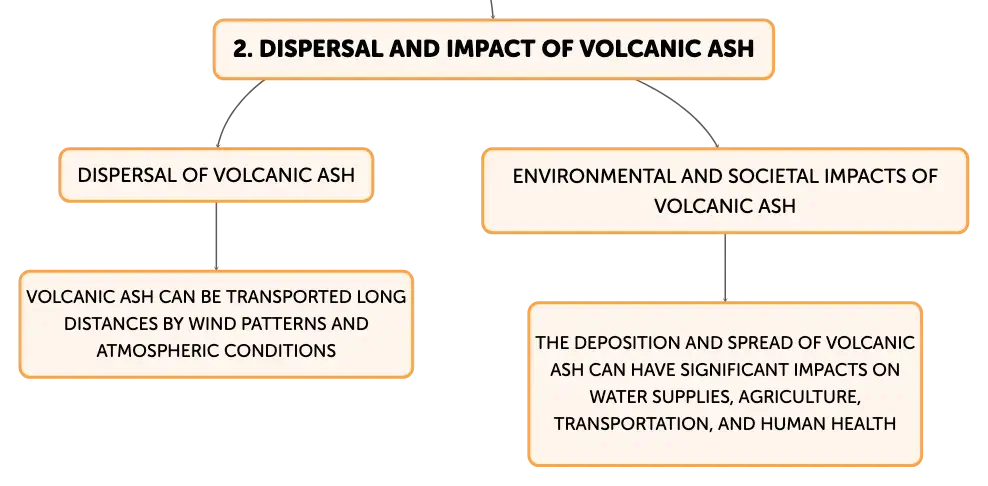 2. DISPERSAL AND IMPACT OF VOLCANIC ASH

DISPERSAL OF VOLCANIC ASH

VOLCANIC ASH CAN BE TRANSPORTED LONG DISTANCES BY WIND PATTERNS AND ATMOSPHERIC CONDITIONS

ENVIRONMENTAL AND SOCIETAL IMPACTS OF VOLCANIC ASH

THE DEPOSITION AND SPREAD OF VOLCANIC ASH CAN HAVE SIGNIFICANT IMPACTS ON WATER SUPPLIES, AGRICULTURE, TRANSPORTATION, AND HUMAN HEALTH